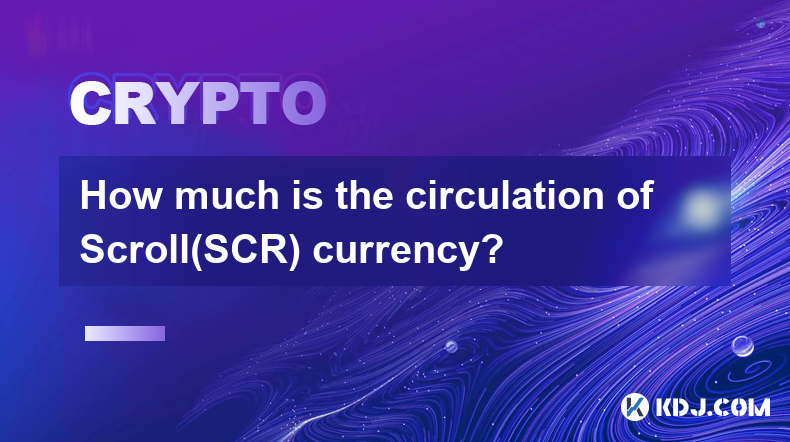 CRYPTO

How much is the circulation of Scroll(SCR) currency?

KDJ.COM